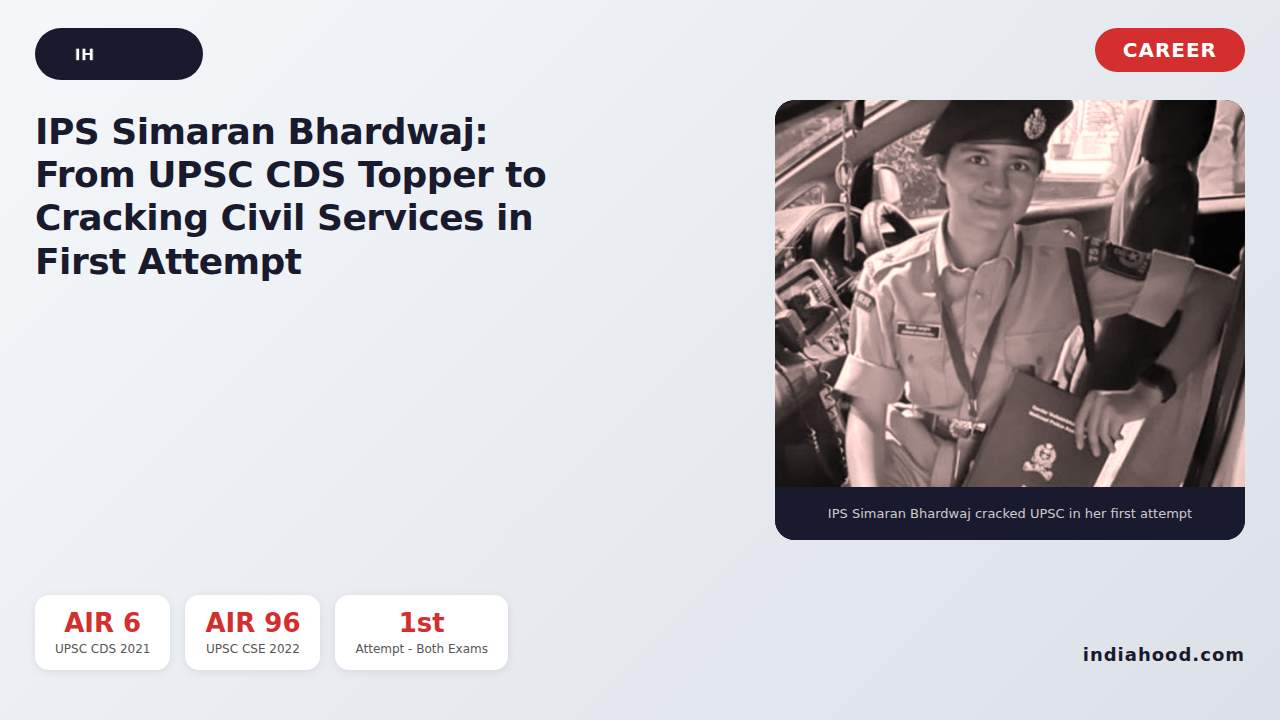 IH

CAREER

IPS Simaran Bhardwaj: From UPSC CDS Topper to Cracking Civil Services in First Attempt

IPS Simaran Bhardwaj cracked UPSC in her first attempt

AIR 6
UPSC CDS 2021

AIR 96
UPSC CSE 2022

1st
Attempt - Both Exams

indiahood.com